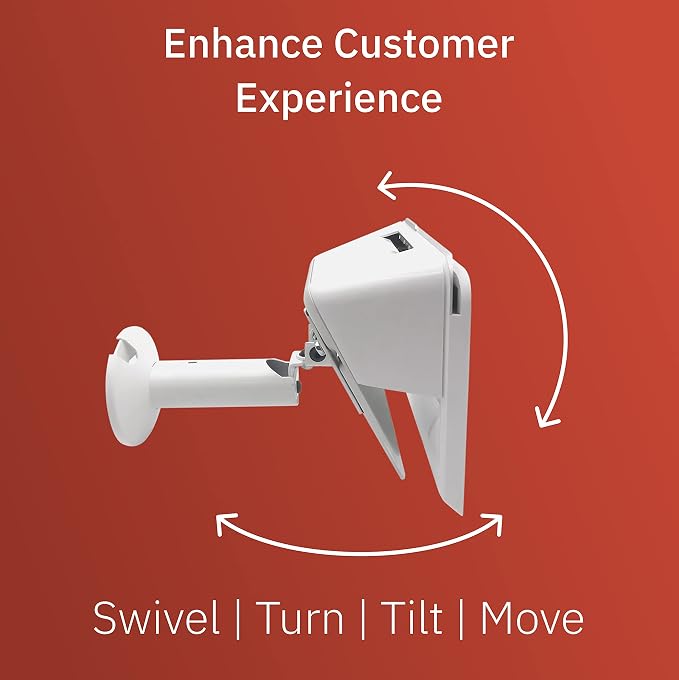 Enhance Customer Experience

Swivel | Turn | Tilt | Move